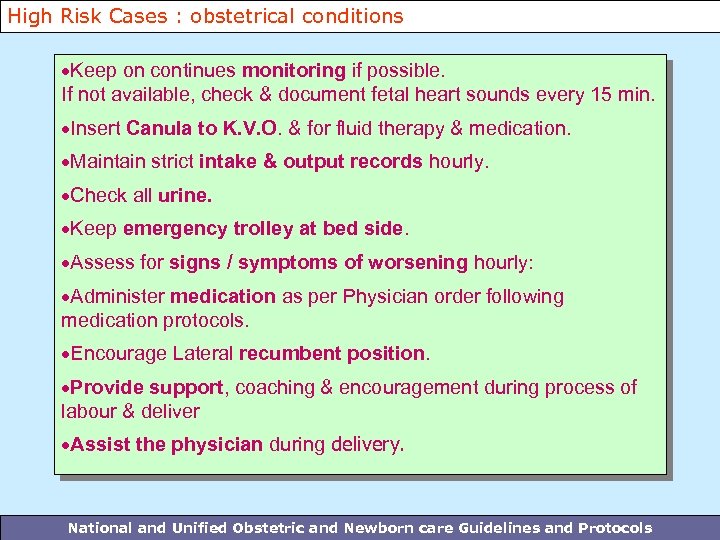 High Risk Cases : obstetrical conditions

•Keep on continues monitoring if possible.
If not available, check & document fetal heart sounds every 15 min.

•Insert Canula to K.V.O. & for fluid therapy & medication.

•Maintain strict intake & output records hourly.

•Check all urine.

•Keep emergency trolley at bed side.

•Assess for signs / symptoms of worsening hourly:

•Administer medication as per Physician order following medication protocols.

•Encourage Lateral recumbent position.

•Provide support, coaching & encouragement during process of labour & deliver

•Assist the physician during delivery.

National and Unified Obstetric and Newborn care Guidelines and Protocols